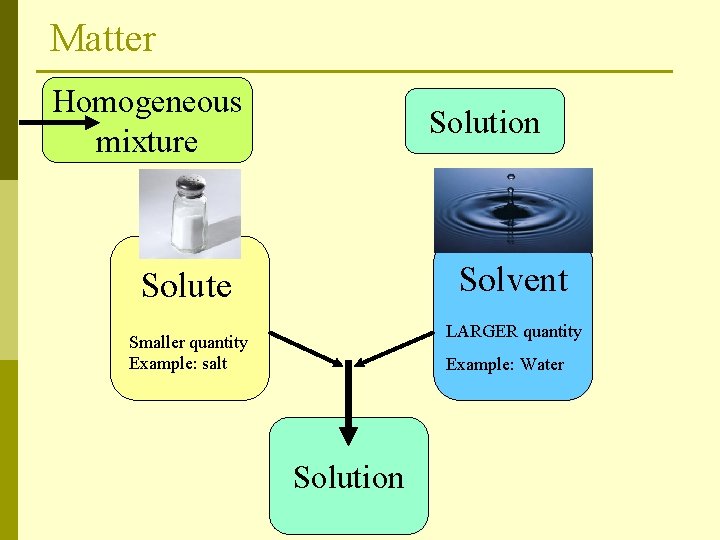 Matter

Homogeneous mixture

Solution

Solute

Smaller quantity
Example: salt

Solvent

LARGER quantity
Example: Water

Solution